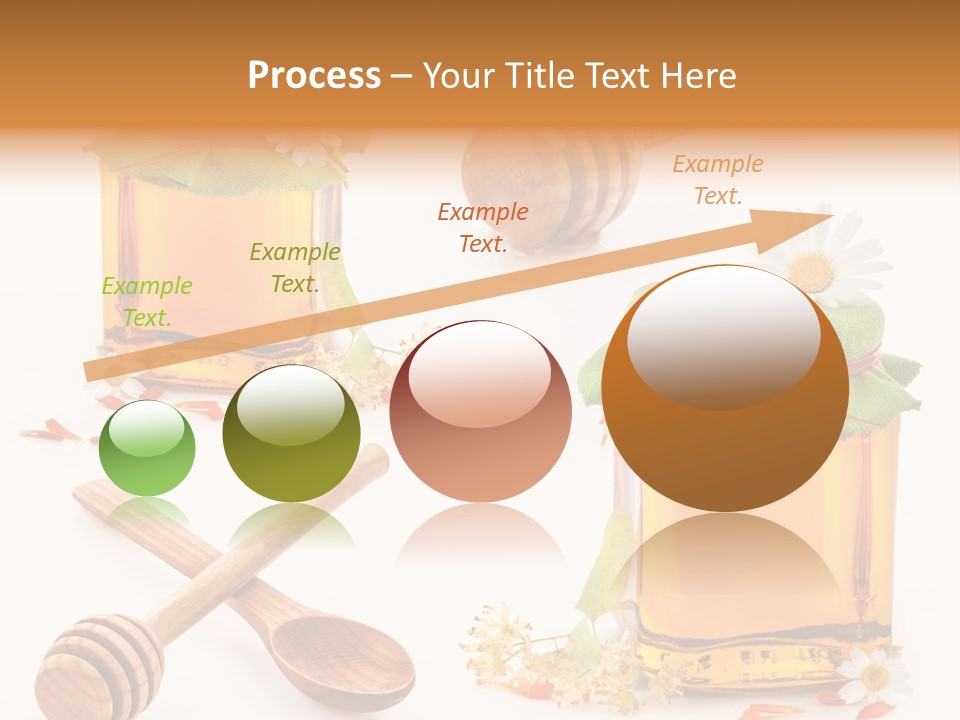 Process – Your Title Text Here

Example Text.

Example Text.

Example Text.

Example Text.